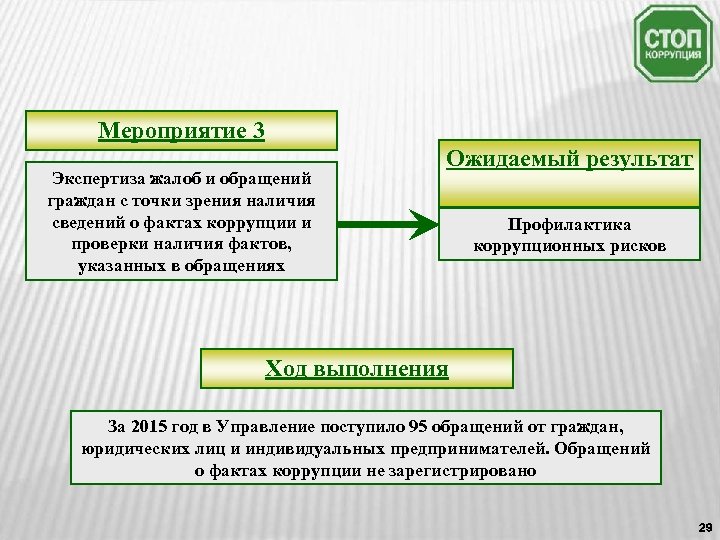 СТОП
КОРРУПЦИЯ

Мероприятие 3

Экспертиза жалоб и обращений граждан с точки зрения наличия сведений о фактах коррупции и проверки наличия фактов, указанных в обращениях

Ожидаемый результат

Профилактика коррупционных рисков

Ход выполнения

За 2015 год в Управление поступило 95 обращений от граждан, юридических лиц и индивидуальных предпринимателей. Обращений о фактах коррупции не зарегистрировано

29